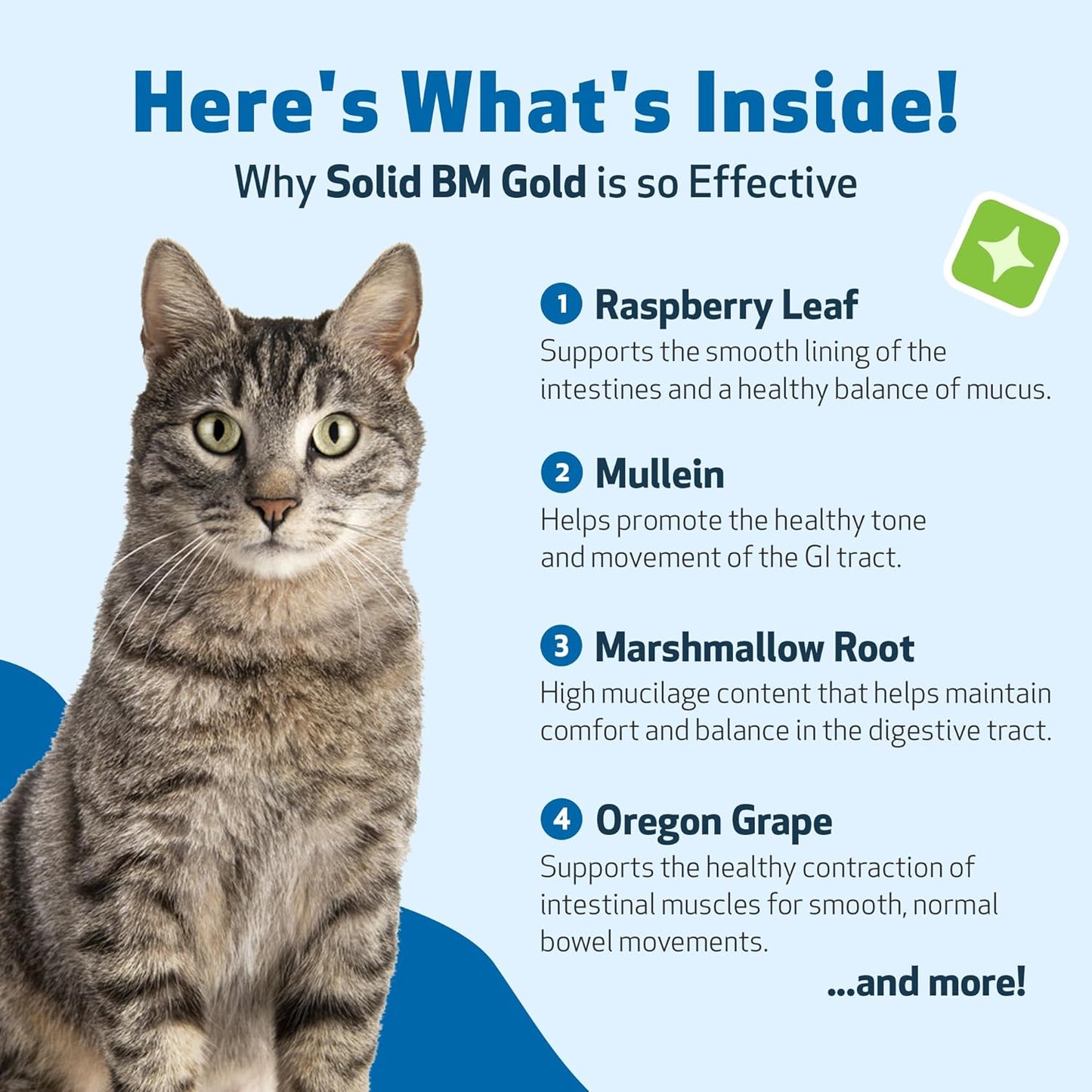 Here's What's Inside!
Why Solid BM Gold is so Effective

1 Raspberry Leaf
Supports the smooth lining of the intestines and a healthy balance of mucus.

2 Mullein
Helps promote the healthy tone and movement of the GI tract.

3 Marshmallow Root
High mucilage content that helps maintain comfort and balance in the digestive tract.

4 Oregon Grape
Supports the healthy contraction of intestinal muscles for smooth, normal bowel movements.

...and more!